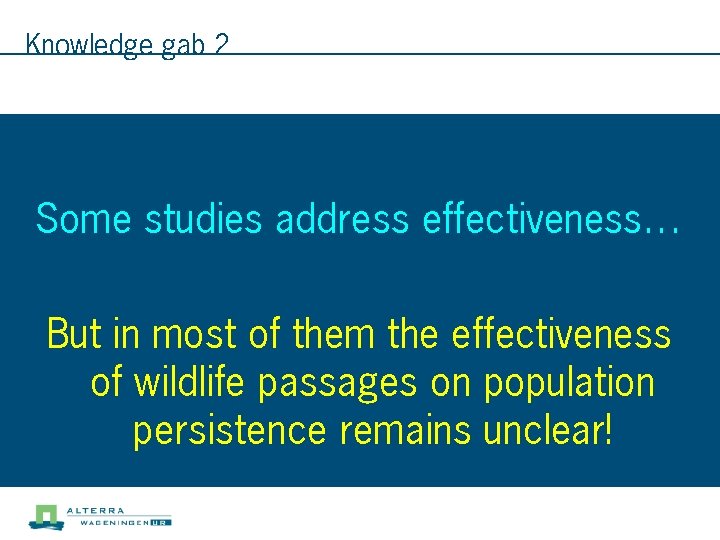 Knowledge gab 2

Some studies address effectiveness…

But in most of them the effectiveness of wildlife passages on population persistence remains unclear!

ALTERRA
WAGENINGEN UR